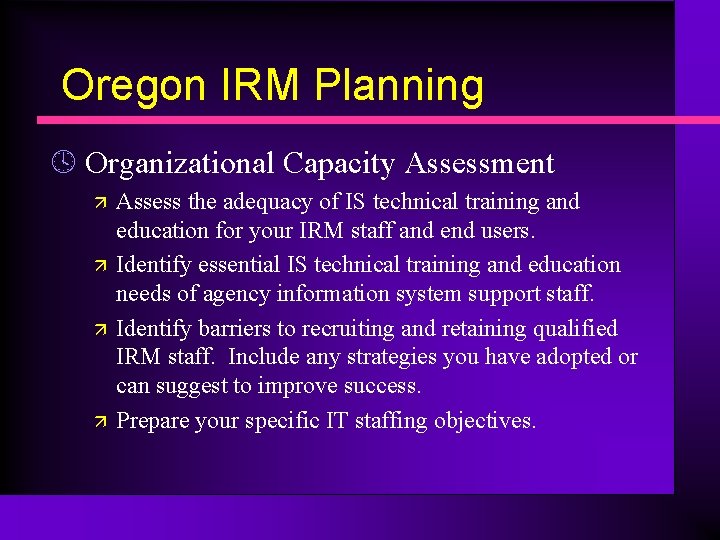 Oregon IRM Planning

Organizational Capacity Assessment

Assess the adequacy of IS technical training and education for your IRM staff and end users.

Identify essential IS technical training and education needs of agency information system support staff.

Identify barriers to recruiting and retaining qualified IRM staff. Include any strategies you have adopted or can suggest to improve success.

Prepare your specific IT staffing objectives.